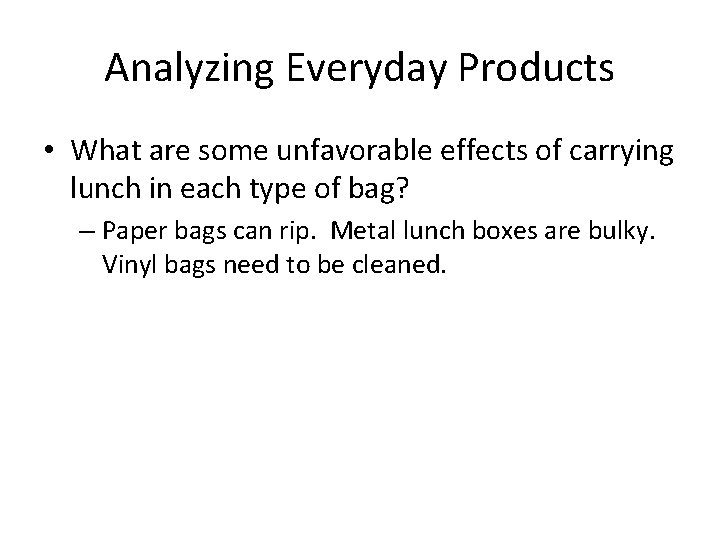 Analyzing Everyday Products

• What are some unfavorable effects of carrying lunch in each type of bag?

– Paper bags can rip. Metal lunch boxes are bulky. Vinyl bags need to be cleaned.